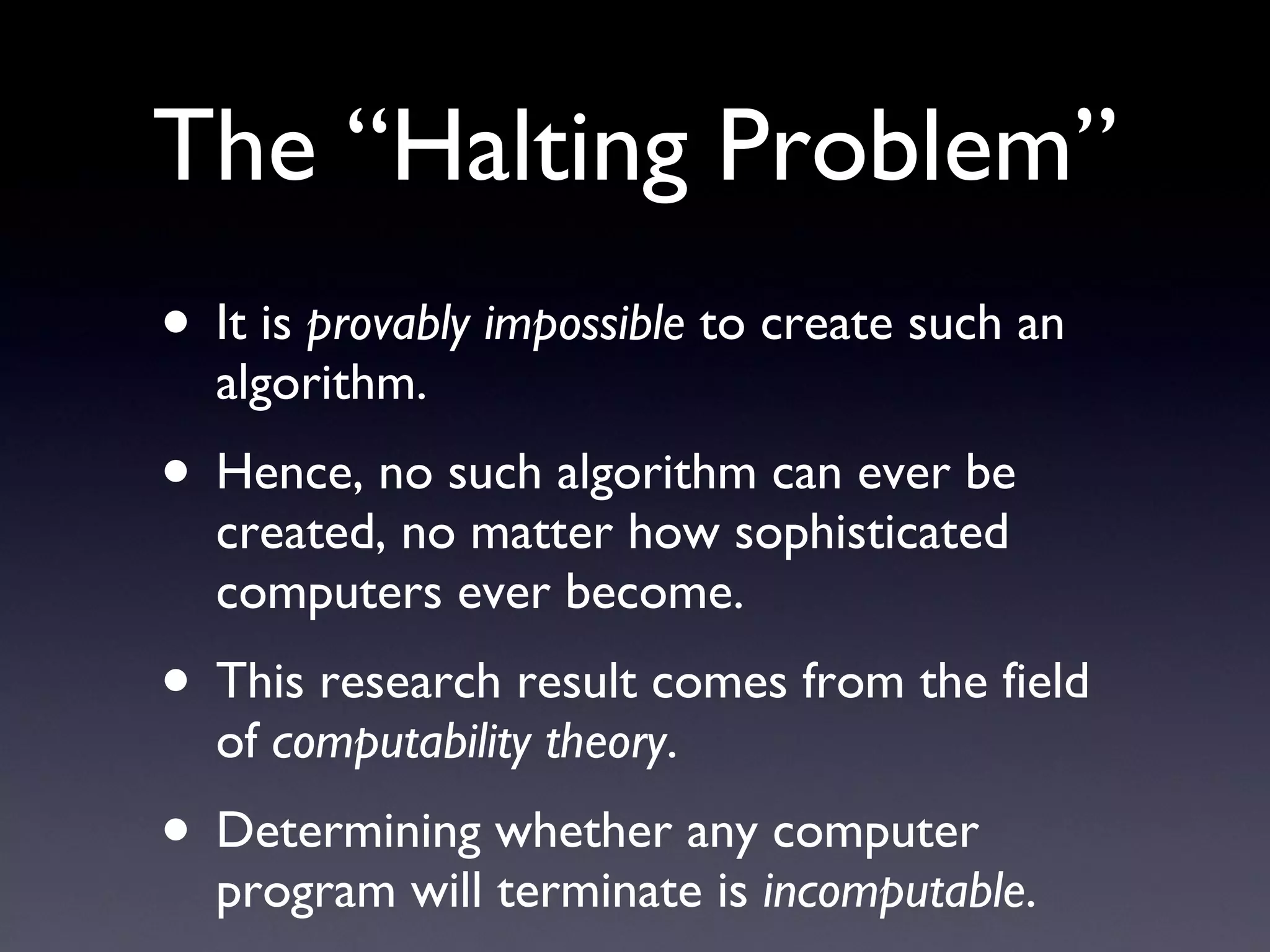 The “Halting Problem”

• It is provably impossible to create such an algorithm.

• Hence, no such algorithm can ever be created, no matter how sophisticated computers ever become.

• This research result comes from the field of computability theory.

• Determining whether any computer program will terminate is incomputable.